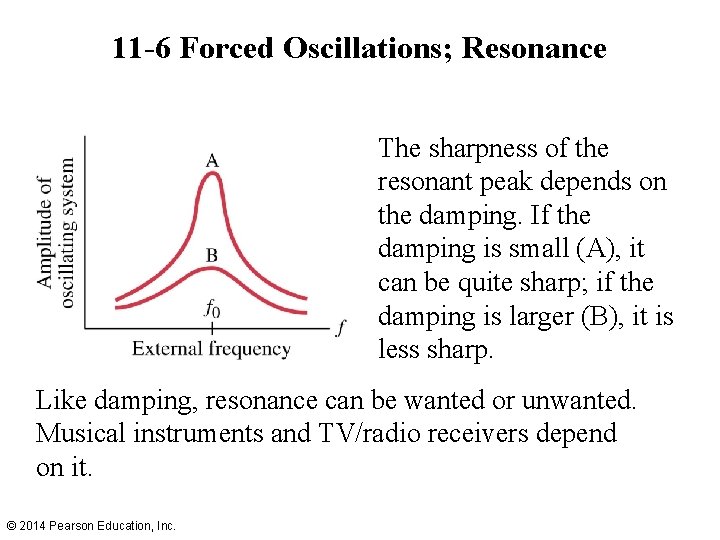 11-6 Forced Oscillations; Resonance

Amplitude of oscillating system

A

B

$f_0$

$f$

External frequency

The sharpness of the resonant peak depends on the damping. If the damping is small (A), it can be quite sharp; if the damping is larger (B), it is less sharp.

Like damping, resonance can be wanted or unwanted. Musical instruments and TV/radio receivers depend on it.

© 2014 Pearson Education, Inc.